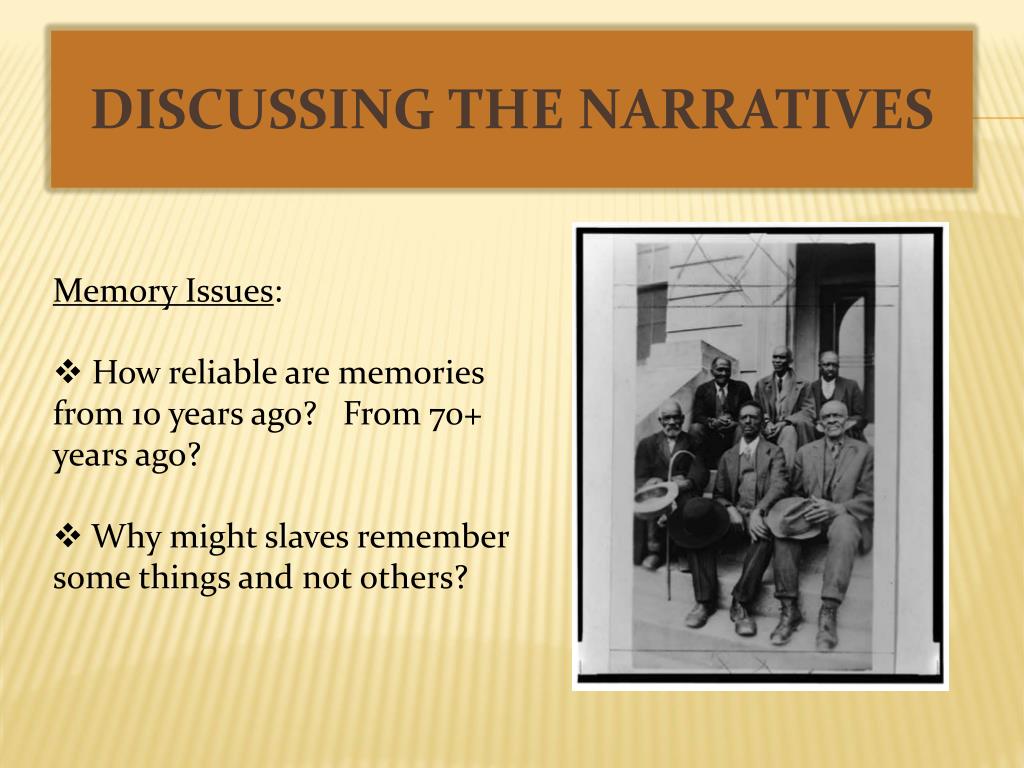 DISCUSSING THE NARRATIVES

Memory Issues:

❖ How reliable are memories from 10 years ago? From 70+ years ago?

❖ Why might slaves remember some things and not others?